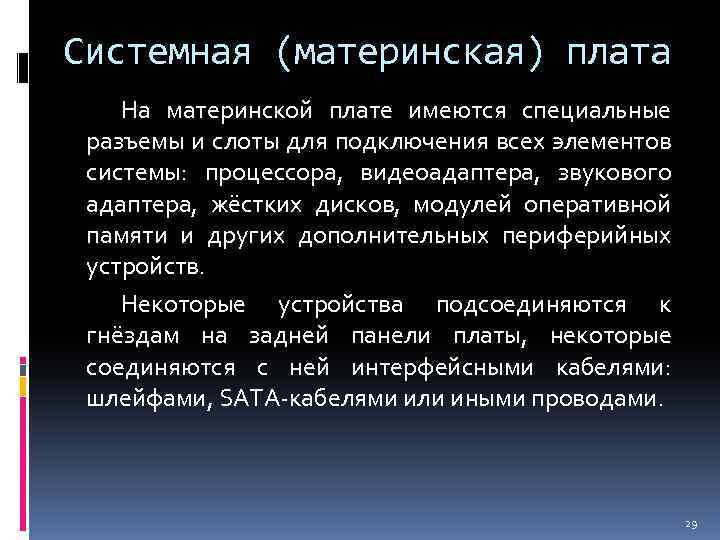 Системная (материнская) плата

На материнской плате имеются специальные разъемы и слоты для подключения всех элементов системы: процессора, видеоадаптера, звукового адаптера, жёстких дисков, модулей оперативной памяти и других дополнительных периферийных устройств.

Некоторые устройства подсоединяются к гнёздам на задней панели платы, некоторые соединяются с ней интерфейсными кабелями: шлейфами, SATA-кабелями или иными проводами.

29